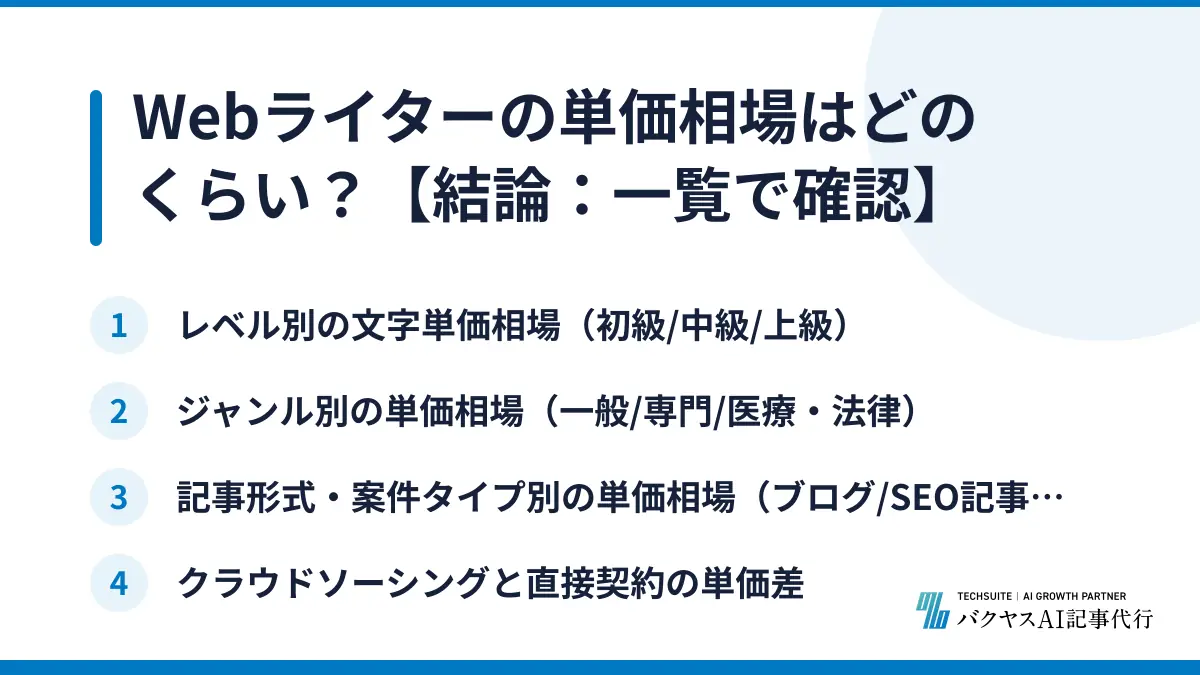 Webライターの単価相場はどのくらい？【結論：一覧で確認】

1 レベル別の文字単価相場（初級/中級/上級）

2 ジャンル別の単価相場（一般/専門/医療・法律）

3 記事形式・案件タイプ別の単価相場（ブログ/SEO記事…

4 クラウドソーシングと直接契約の単価差

TECHSUITE | AI GROWTH PARTNER
バクヤスAI記事代行